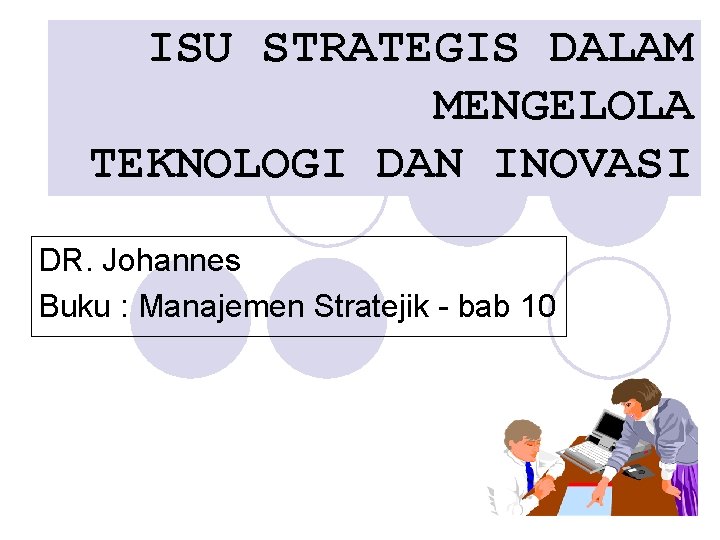 ISU STRATEGIS DALAM MENGELOLA TEKNOLOGI DAN INOVASI

DR. Johannes

Buku : Manajemen Stratejik - bab 10